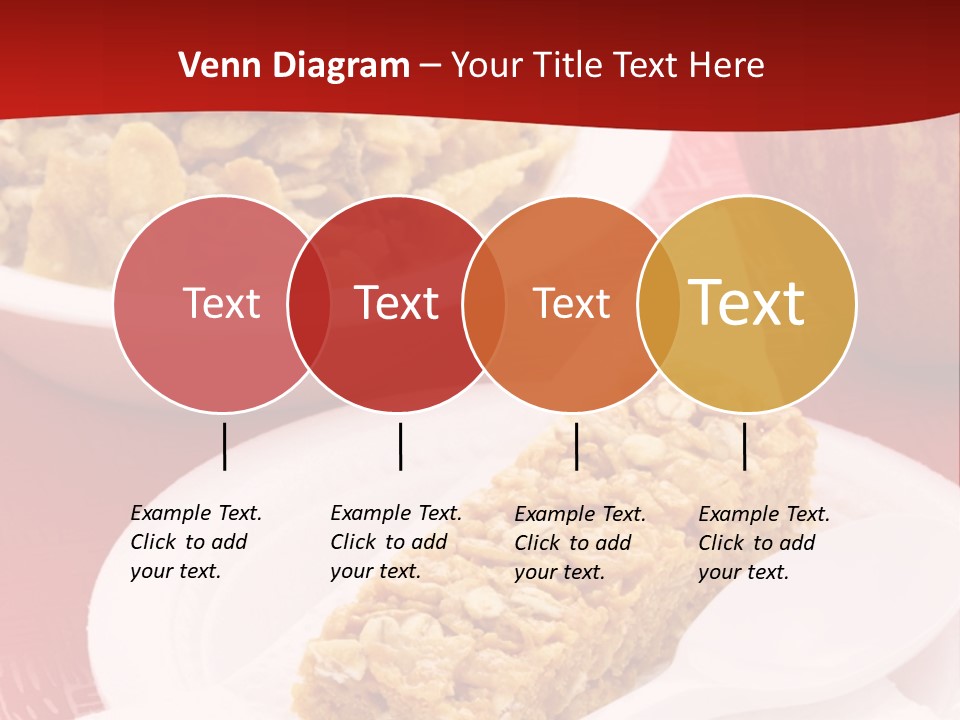 Venn Diagram – Your Title Text Here

Text

Text

Text

Text

Example Text. Click to add your text.

Example Text. Click to add your text.

Example Text. Click to add your text.

Example Text. Click to add your text.